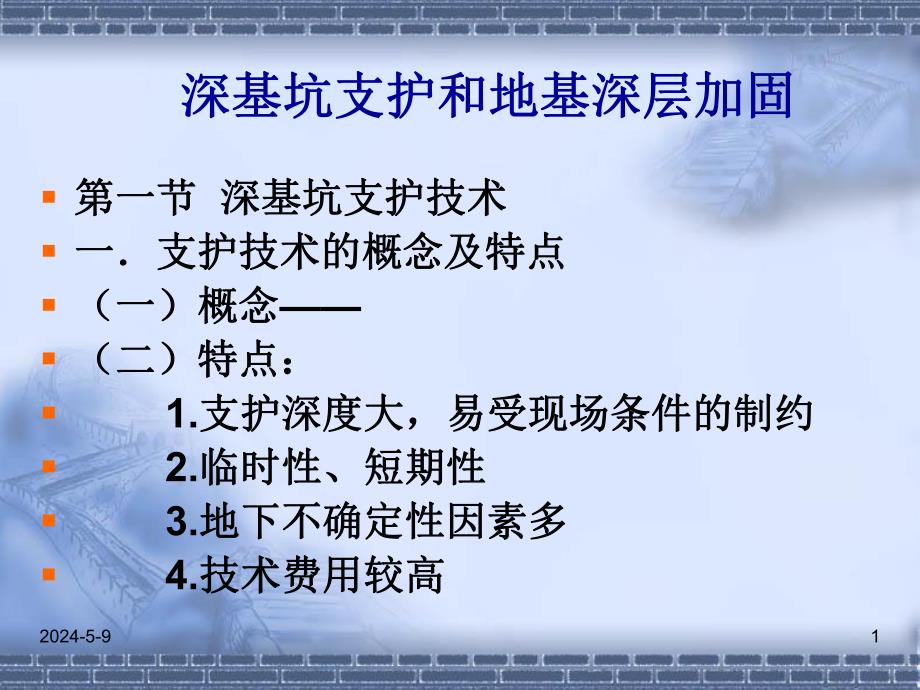 深基坑支护和地基深层加固

第一节 深基坑支护技术

一．支护技术的概念及特点

（一）概念——

（二）特点：

1.支护深度大，易受现场条件的制约

2.临时性、短期性

3.地下不确定性因素多

4.技术费用较高

2024-5-9

1